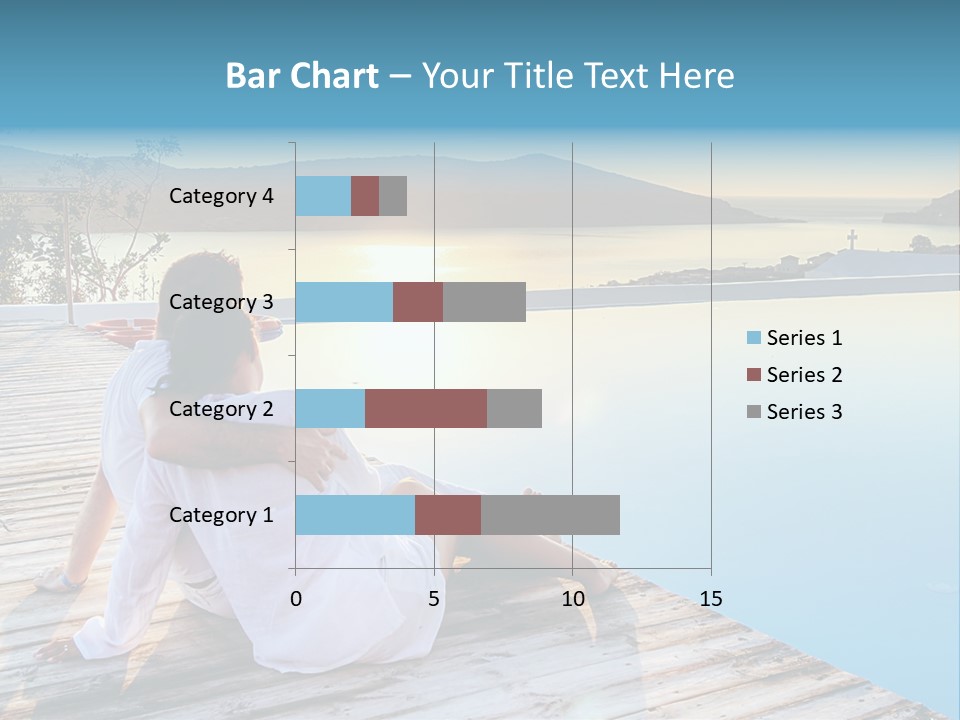 Bar Chart – Your Title Text Here

Category 4
Category 3
Category 2
Category 1

0
5
10
15

Series 1
Series 2
Series 3